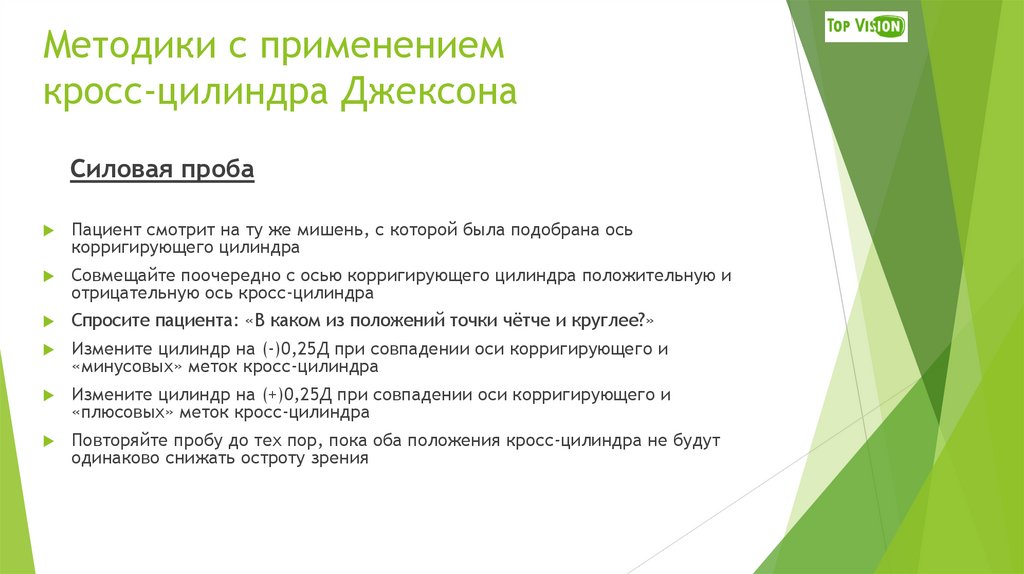 Методики с применением кросс-цилиндра Джексона

TOP VISION

Силовая проба

Пациент смотрит на ту же мишень, с которой была подобрана ось корригирующего цилиндра

Совмещайте поочередно с осью корригирующего цилиндра положительную и отрицательную ось кросс-цилиндра

Спросите пациента: «В каком из положений точки чётче и круглее?»

Измените цилиндр на (-)0,25Д при совпадении оси корригирующего и «минусовых» меток кросс-цилиндра

Измените цилиндр на (+)0,25Д при совпадении оси корригирующего и «плюсовых» меток кросс-цилиндра

Повторяйте пробу до тех пор, пока оба положения кросс-цилиндра не будут одинаково снижать остроту зрения